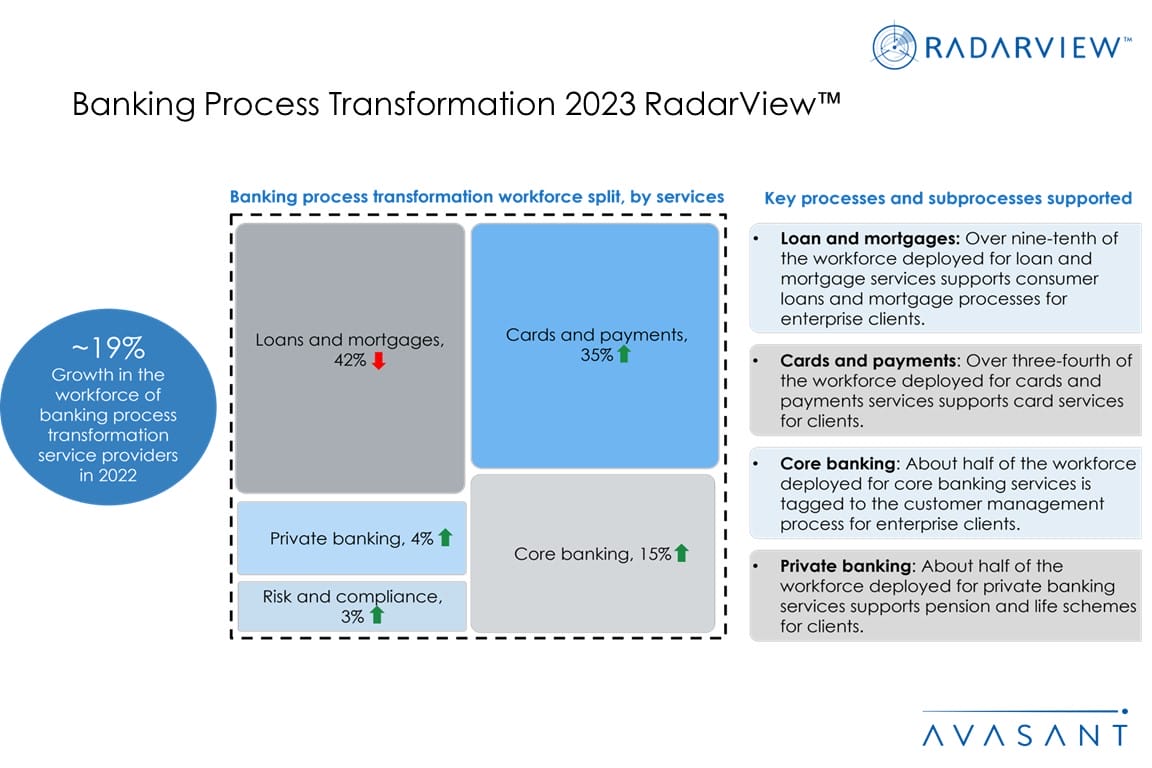 RADARVIEW™

Banking Process Transformation 2023 RadarView™

~19%
Growth in the workforce of banking process transformation service providers in 2022

Banking process transformation workforce split, by services

Loans and mortgages, 42%

Cards and payments, 35%

Private banking, 4%

Core banking, 15%

Risk and compliance, 3%

Key processes and subprocesses supported

• Loan and mortgages: Over nine-tenth of the workforce deployed for loan and mortgage services supports consumer loans and mortgage processes for enterprise clients.

• Cards and payments: Over three-fourth of the workforce deployed for cards and payments services supports card services for clients.

• Core banking: About half of the workforce deployed for core banking services is tagged to the customer management process for enterprise clients.

• Private banking: About half of the workforce deployed for private banking services supports pension and life schemes for clients.

AVASANT